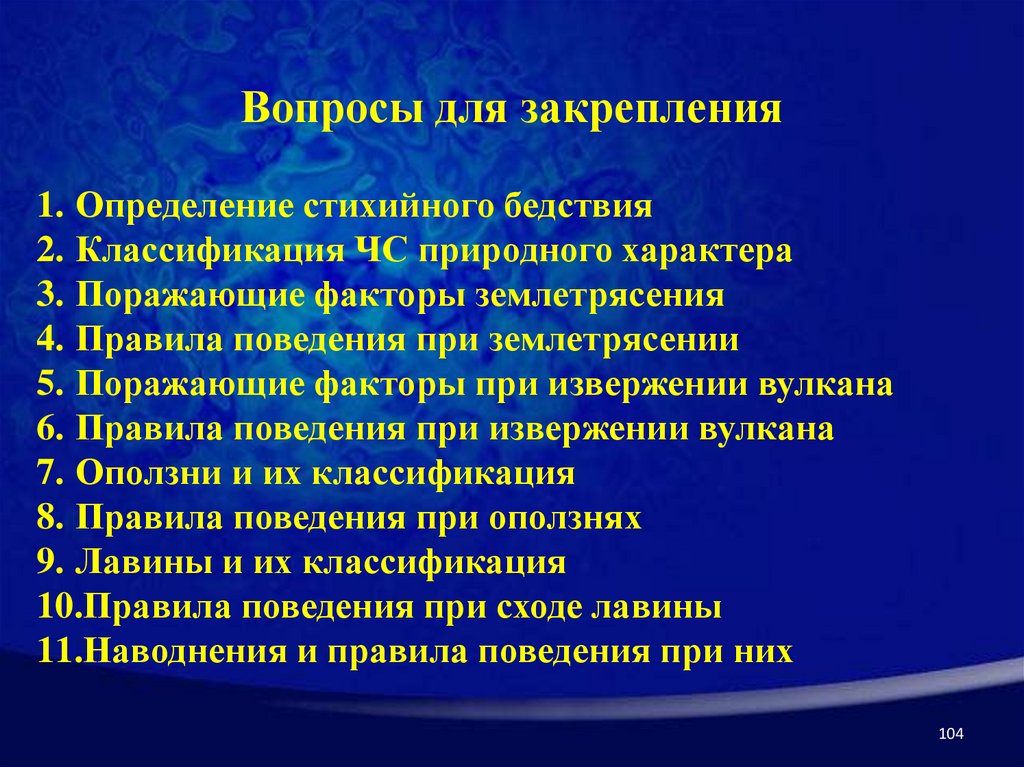 Вопросы для закрепления

1. Определение стихийного бедствия
2. Классификация ЧС природного характера
3. Поражающие факторы землетрясения
4. Правила поведения при землетрясении
5. Поражающие факторы при извержении вулкана
6. Правила поведения при извержении вулкана
7. Оползни и их классификация
8. Правила поведения при оползнях
9. Лавины и их классификация
10.Правила поведения при сходе лавины
11.Наводнения и правила поведения при них

104